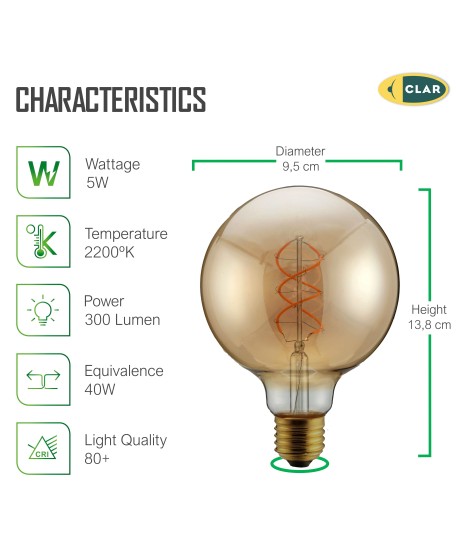 CHARACTERISTICS

CLAR

W
Wattage
5W

K
Temperature
2200ºK

Power
300 Lumen

Equivalence
40W

CRI
Light Quality
80+

Diameter
9,5 cm

Height
13,8 cm